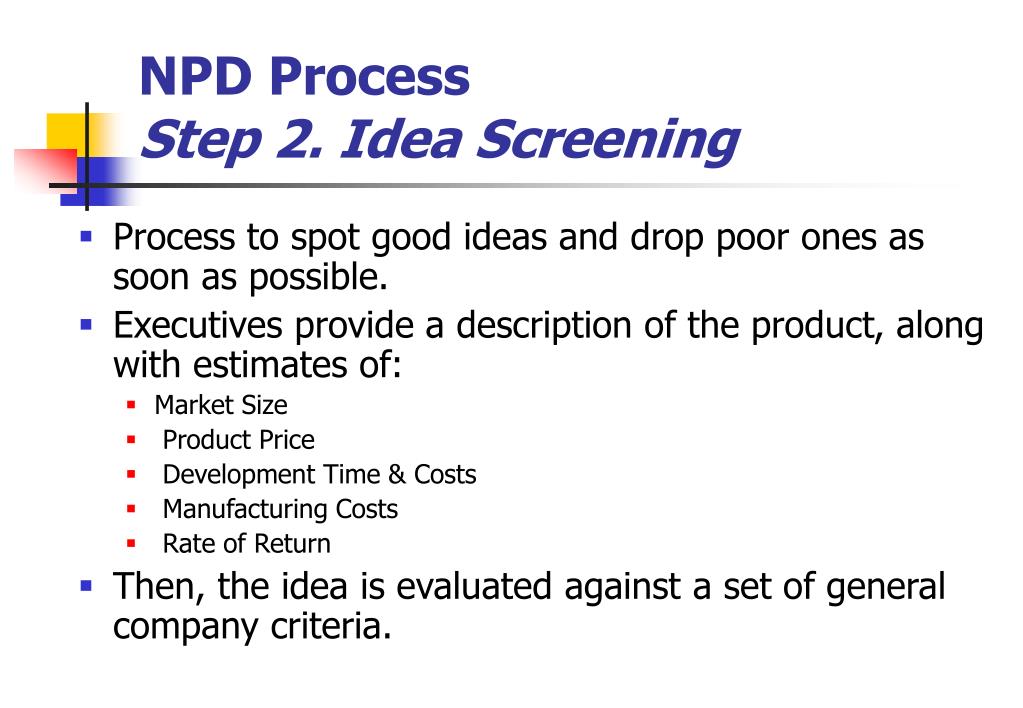 NPD Process
Step 2. Idea Screening

- Process to spot good ideas and drop poor ones as soon as possible.
- Executives provide a description of the product, along with estimates of:
  - Market Size
  - Product Price
  - Development Time & Costs
  - Manufacturing Costs
  - Rate of Return
- Then, the idea is evaluated against a set of general company criteria.